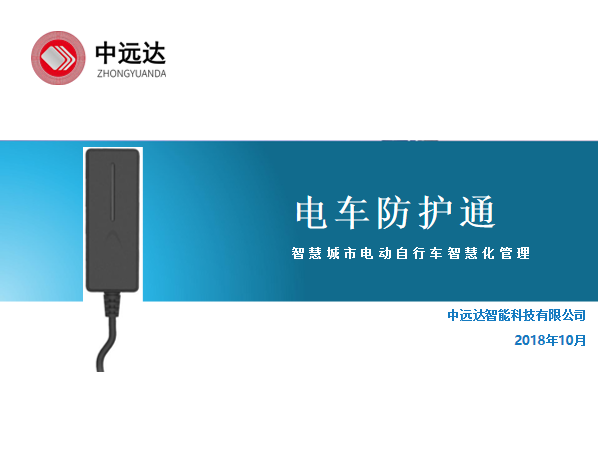 中远达
ZHONGYUANDA

电车防护通

智慧城市电动自行车智慧化管理

中远达智能科技有限公司

2018年10月